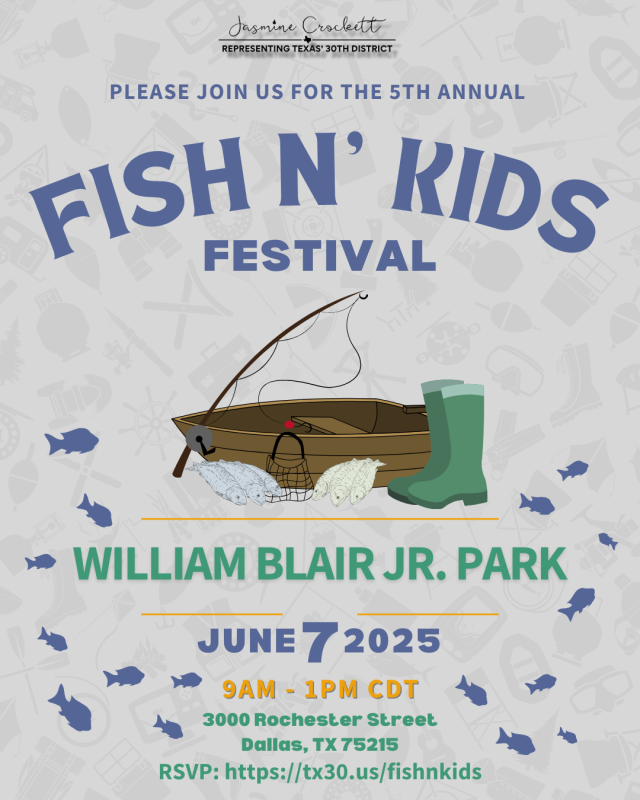 Jasmine Crockett
REPRESENTING TEXAS' 30TH DISTRICT

PLEASE JOIN US FOR THE 5TH ANNUAL

FISH N' KIDS
FESTIVAL

WILLIAM BLAIR JR. PARK

JUNE 7 2025

9AM - 1PM CDT
3000 Rochester Street
Dallas, TX 75215
RSVP: https://tx30.us/fishnkids